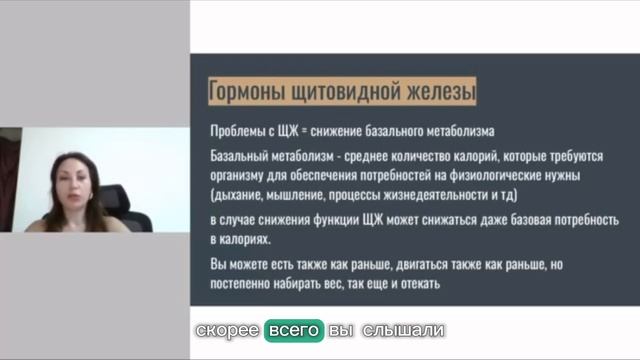 Гормоны щитовидной железы

Проблемы с ЩЖ = снижение базального метаболизма

Базальный метаболизм - среднее количество калорий, которые требуются организму для обеспечения потребностей на физиологические нужны (дыхание, мышление, процессы жизнедеятельности и тд)

в случае снижения функции ЩЖ может снижаться даже базовая потребность в калориях.

Вы можете есть также как раньше, двигаться также как раньше, но постепенно набирать вес, так еще и отекать

скорее всего вы слышали